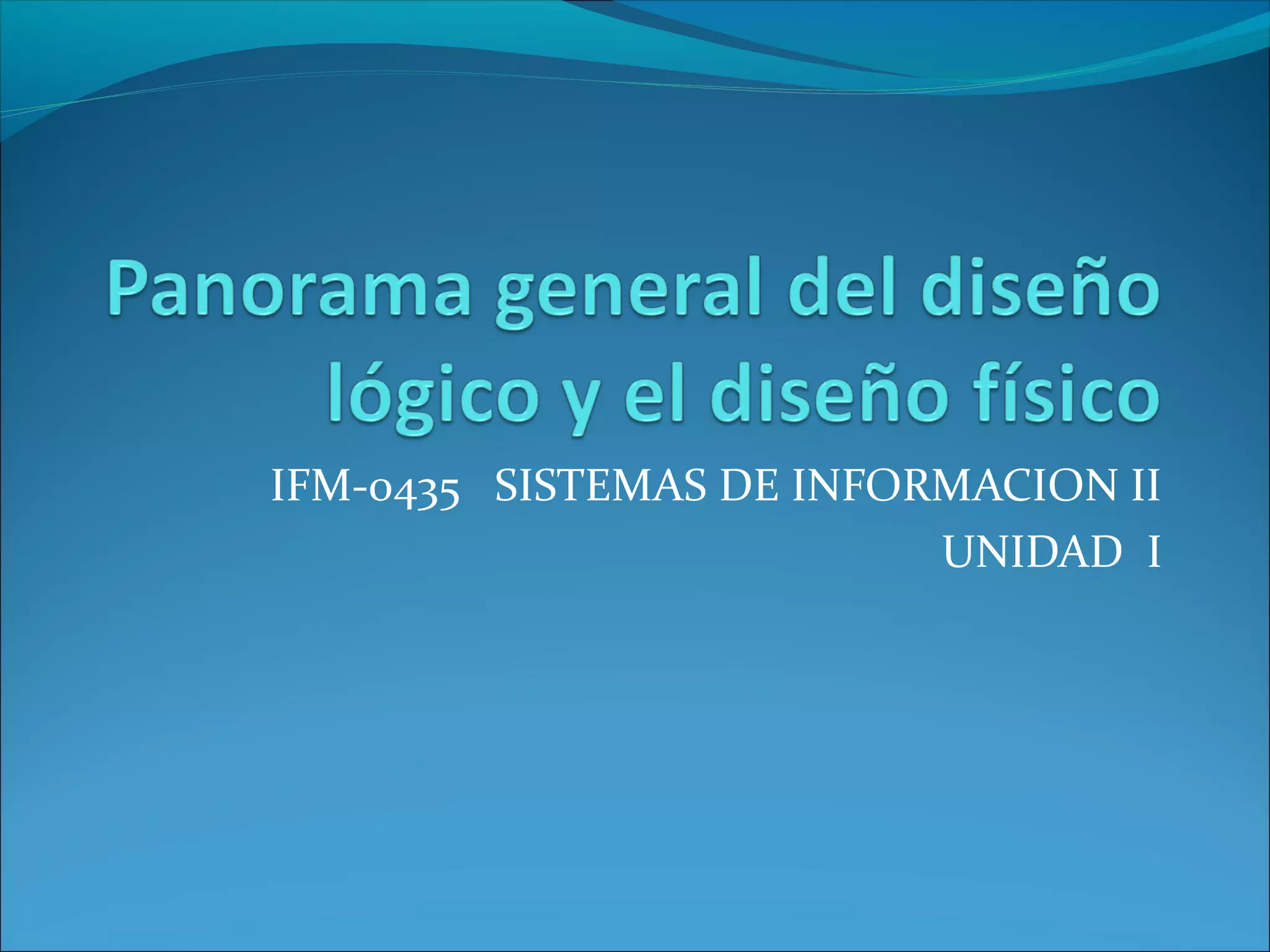 Panorama general del diseño lógico y el diseño físico

IFM-0435 SISTEMAS DE INFORMACION II

UNIDAD I